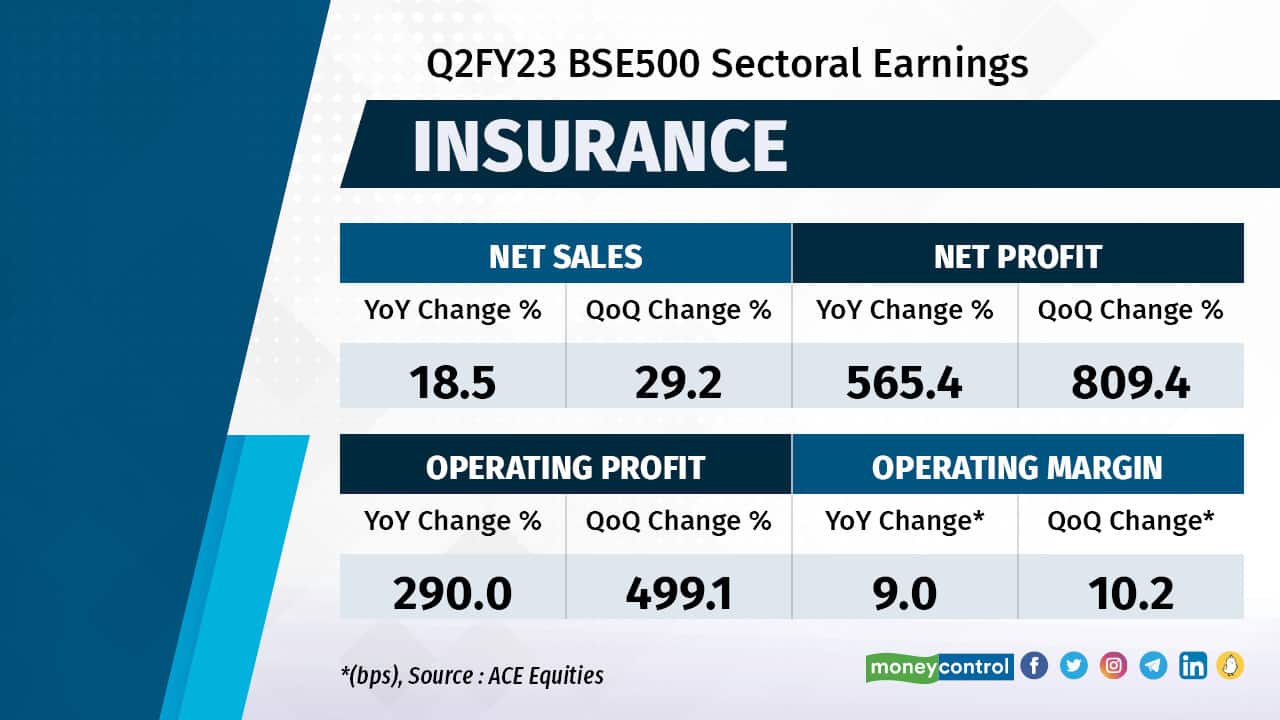 Q2FY23 BSE500 Sectoral Earnings

INSURANCE

| NET SALES | | NET PROFIT | |
|---|---|---|---|
| YoY Change % | QoQ Change % | YoY Change % | QoQ Change % |
| 18.5 | 29.2 | 565.4 | 809.4 |

| OPERATING PROFIT | | OPERATING MARGIN | |
|---|---|---|---|
| YoY Change % | QoQ Change % | YoY Change* | QoQ Change* |
| 290.0 | 499.1 | 9.0 | 10.2 |

*(bps), Source : ACE Equities

moneycontrol